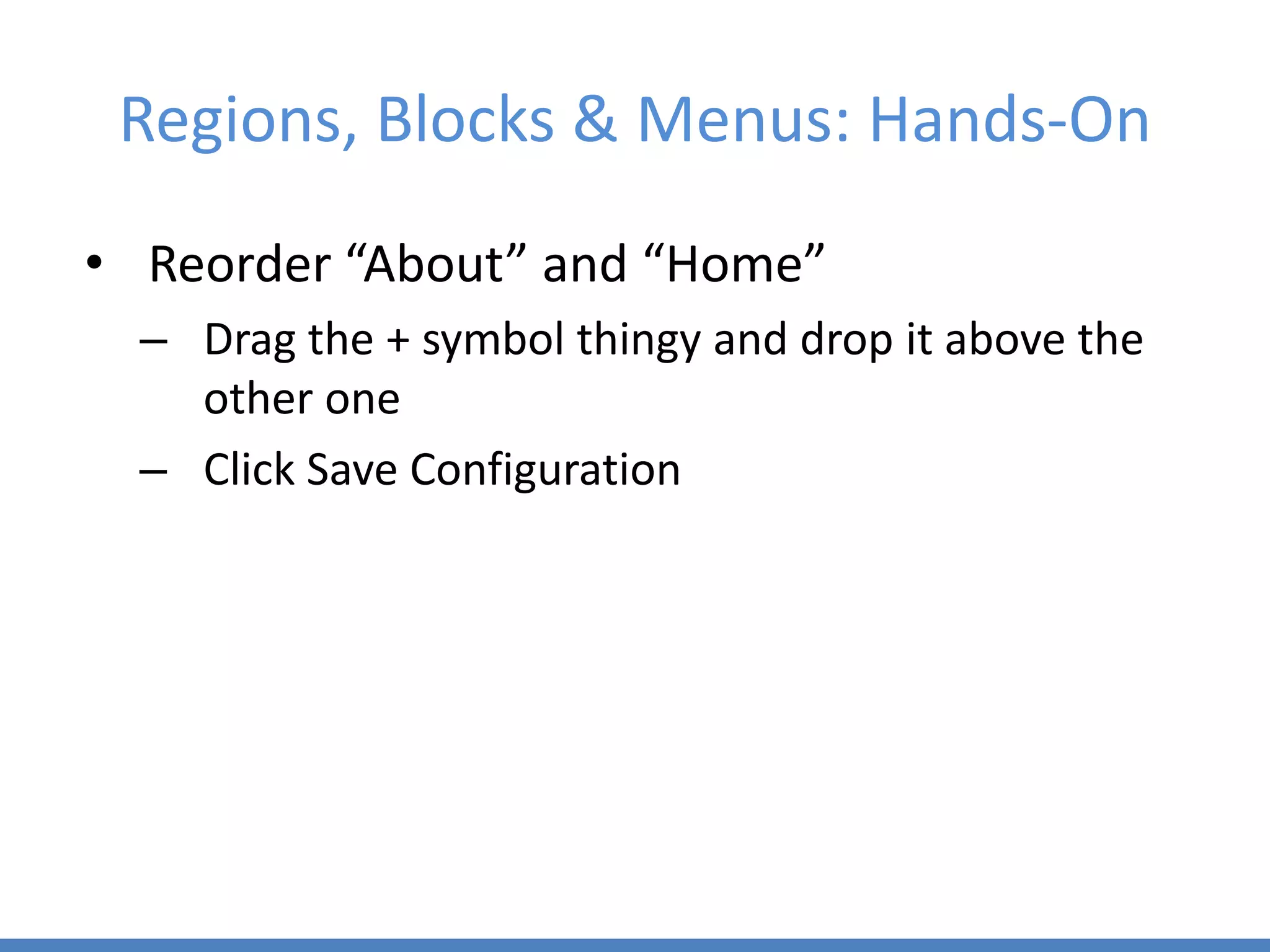 Regions, Blocks & Menus: Hands-On

• Reorder “About” and “Home”
– Drag the + symbol thingy and drop it above the other one
– Click Save Configuration